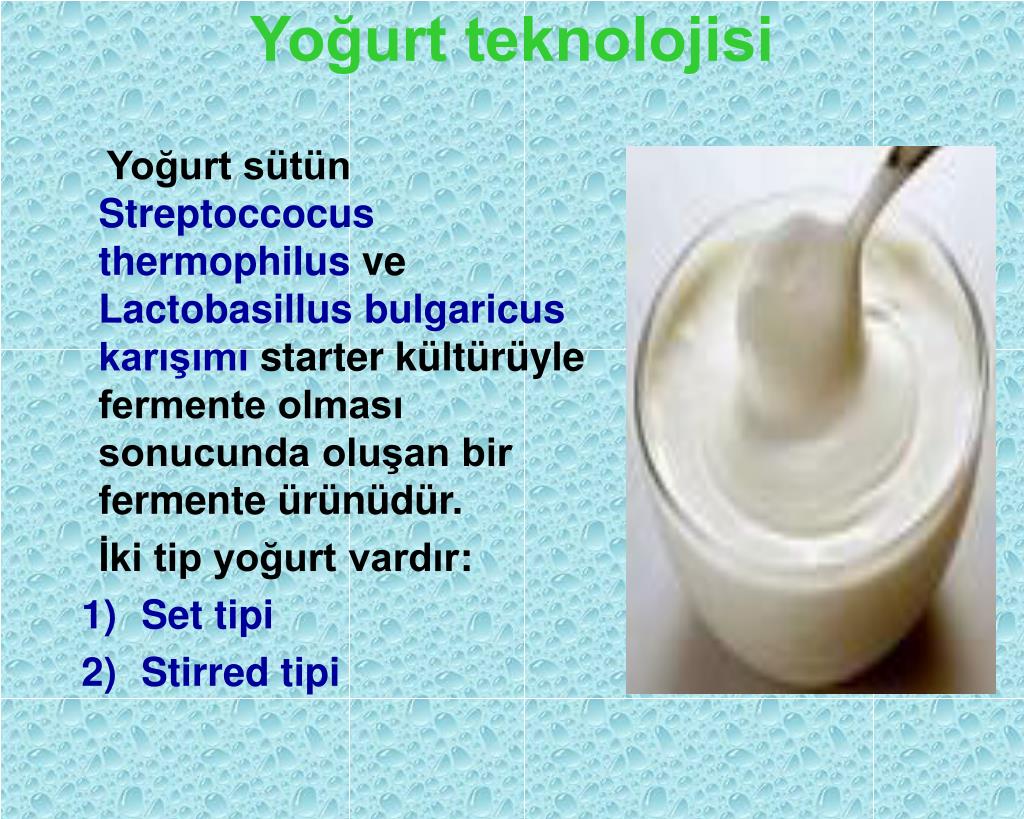 Yoğurt teknolojisi

Yoğurt sütün Streptoccocus thermophilus ve Lactobasillus bulgaricus karışımı starter kültürüyle fermente olması sonucunda oluşan bir fermente ürünüdür.

İki tip yoğurt vardır:

1) Set tipi
2) Stirred tipi